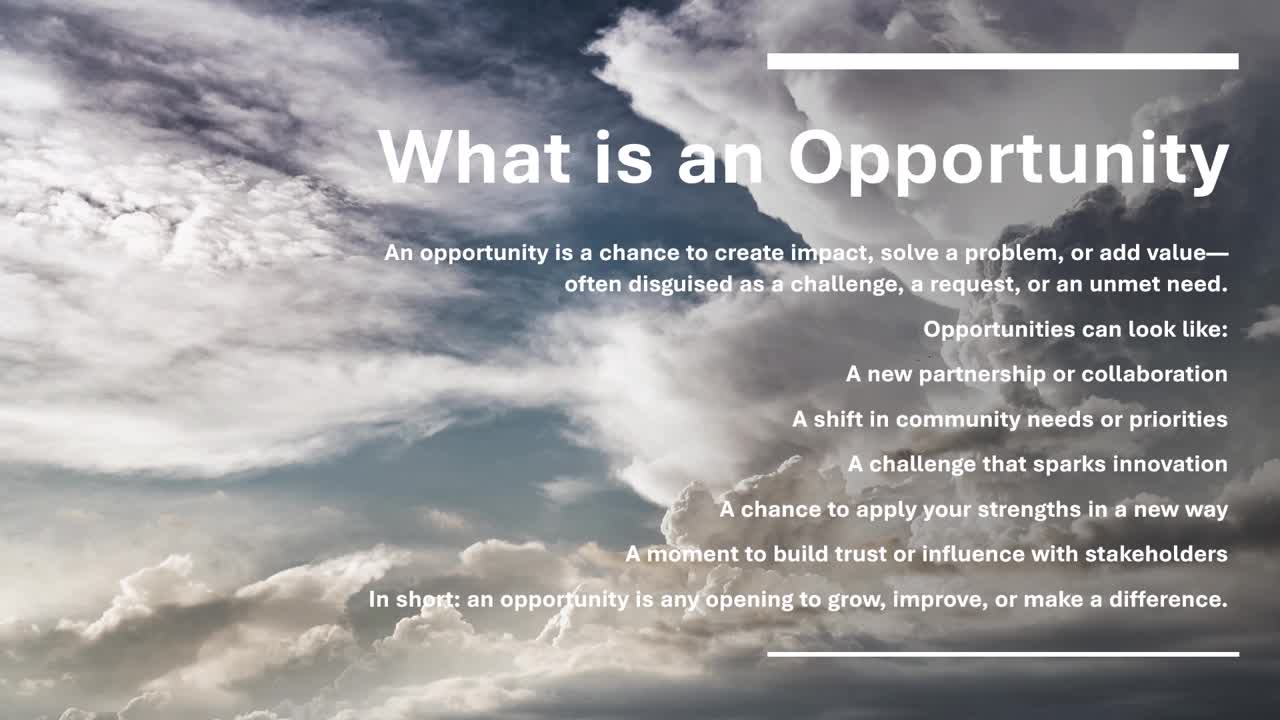 What is an Opportunity

An opportunity is a chance to create impact, solve a problem, or add value—often disguised as a challenge, a request, or an unmet need.

Opportunities can look like:

A new partnership or collaboration

A shift in community needs or priorities

A challenge that sparks innovation

A chance to apply your strengths in a new way

A moment to build trust or influence with stakeholders

In short: an opportunity is any opening to grow, improve, or make a difference.